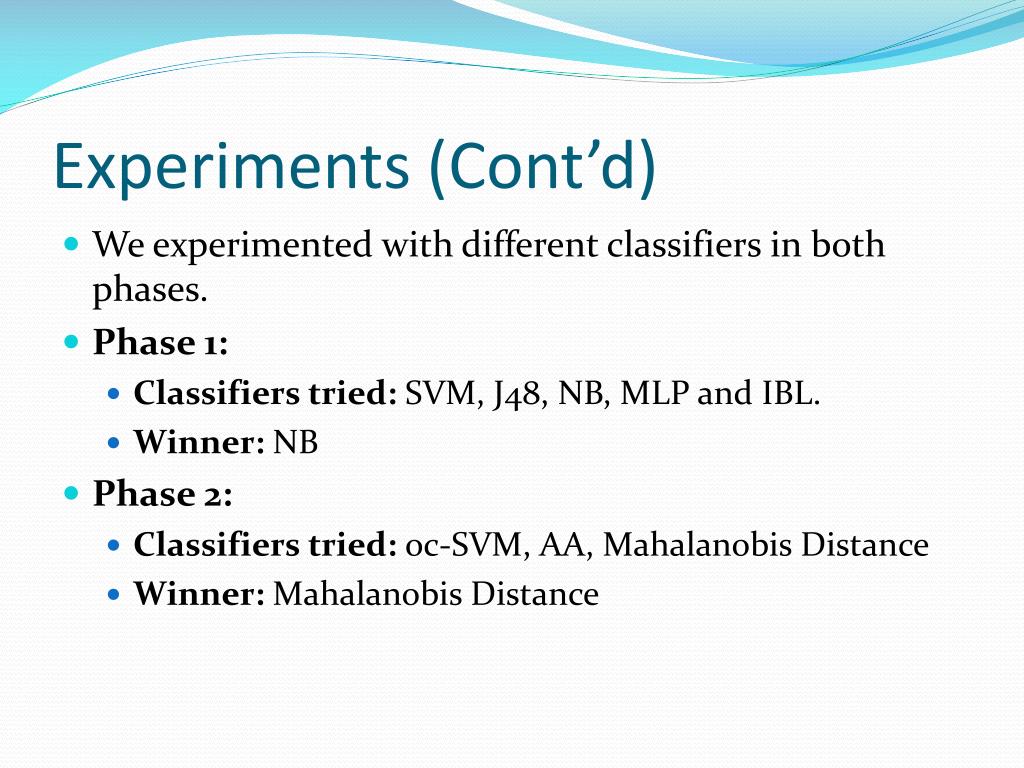 Experiments (Cont’d)

We experimented with different classifiers in both phases.

Phase 1:

Classifiers tried: SVM, J48, NB, MLP and IBL.

Winner: NB

Phase 2:

Classifiers tried: oc-SVM, AA, Mahalanobis Distance

Winner: Mahalanobis Distance